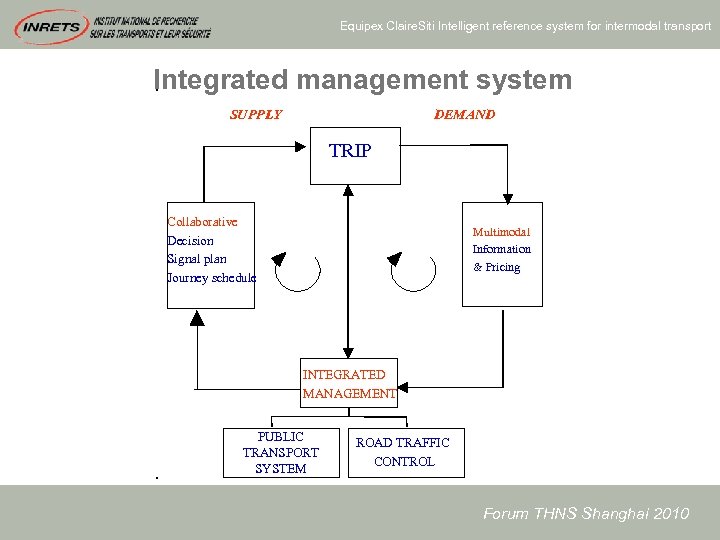 INRETS INSTITUT NATIONAL DE RECHERCHE SUR LES TRANSPORTS ET LEUR SÉCURITÉ

Equipex ClaireSiti Intelligent reference system for intermodal transport

Integrated management system

SUPPLY

DEMAND

TRIP

Collaborative
Decision
Signal plan
Journey schedule

Multimodal
Information
& Pricing

INTEGRATED
MANAGEMENT

PUBLIC
TRANSPORT
SYSTEM

ROAD TRAFFIC
CONTROL

Forum THNS Shanghai 2010